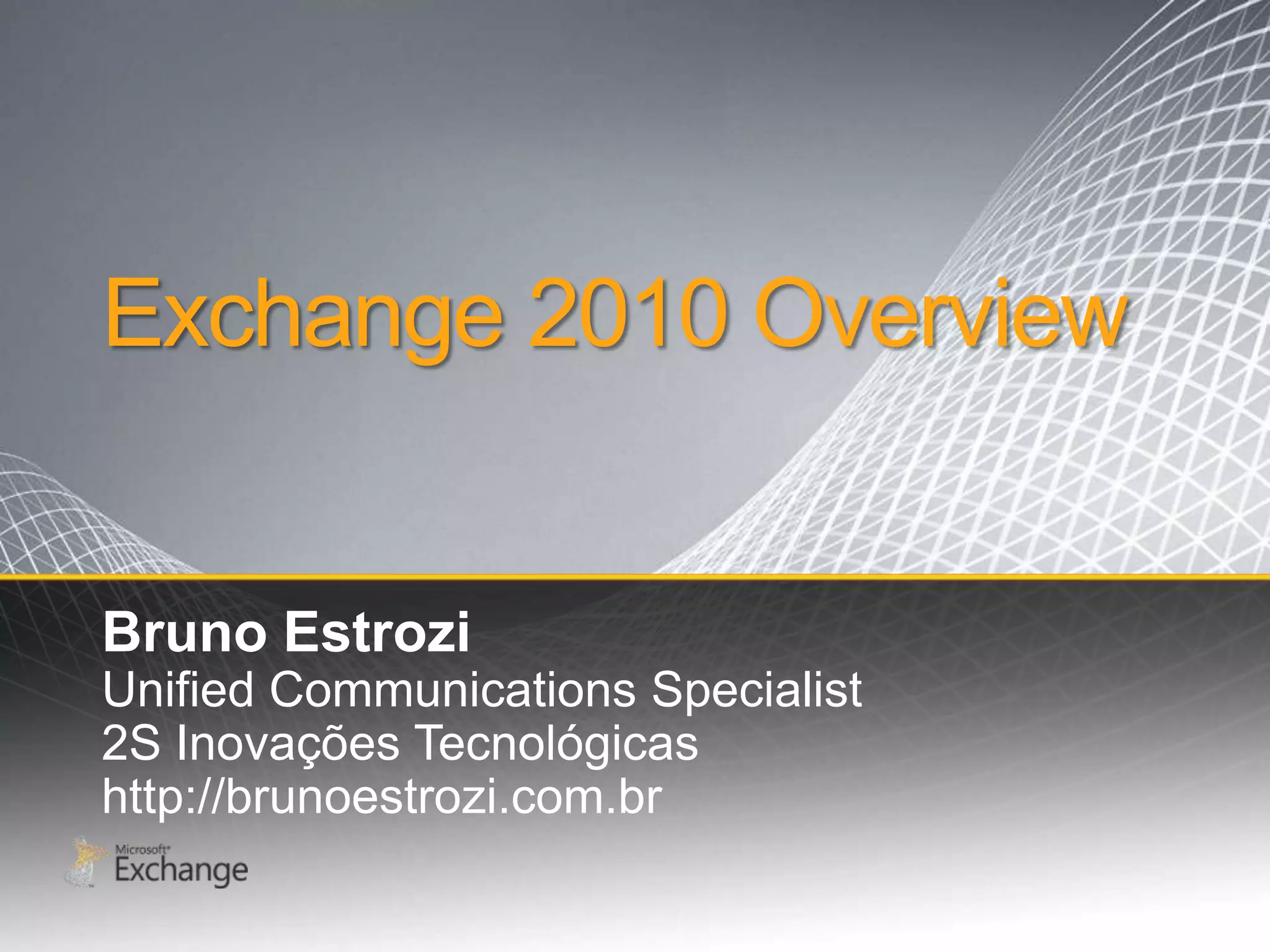 Exchange 2010 Overview

Bruno Estrozi
Unified Communications Specialist
2S Inovações Tecnológicas
http://brunoestrozi.com.br

Microsoft® Exchange